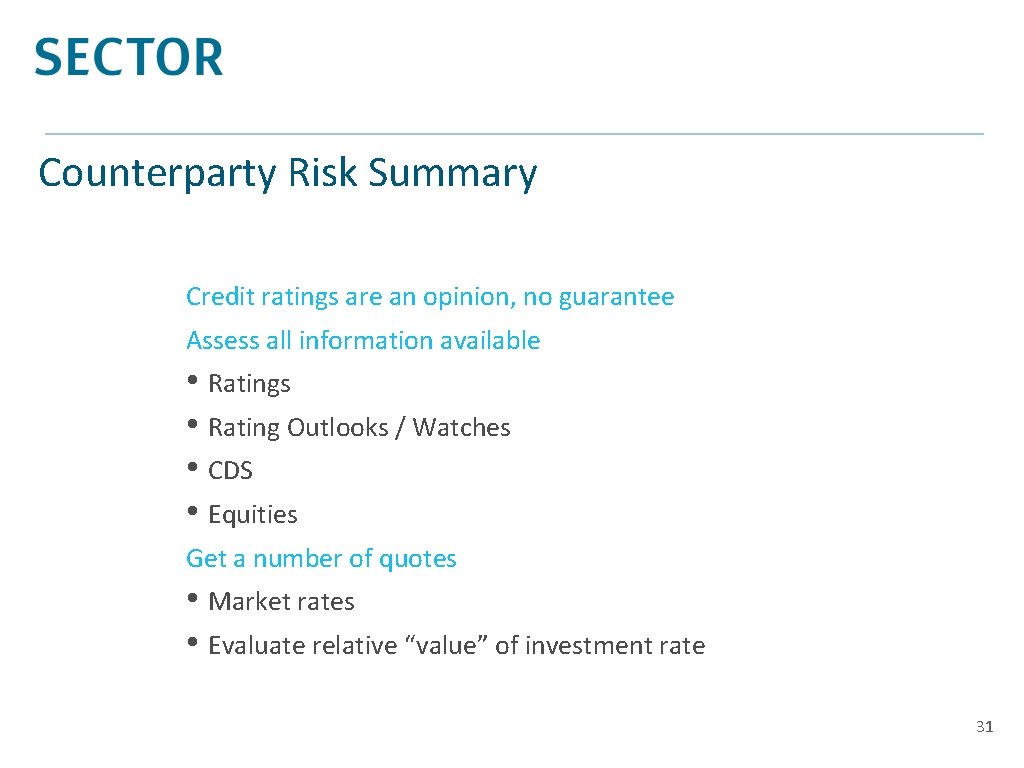 SECTOR

Counterparty Risk Summary

Credit ratings are an opinion, no guarantee

Assess all information available

• Ratings
• Rating Outlooks / Watches
• CDS
• Equities

Get a number of quotes

• Market rates
• Evaluate relative “value” of investment rate

31